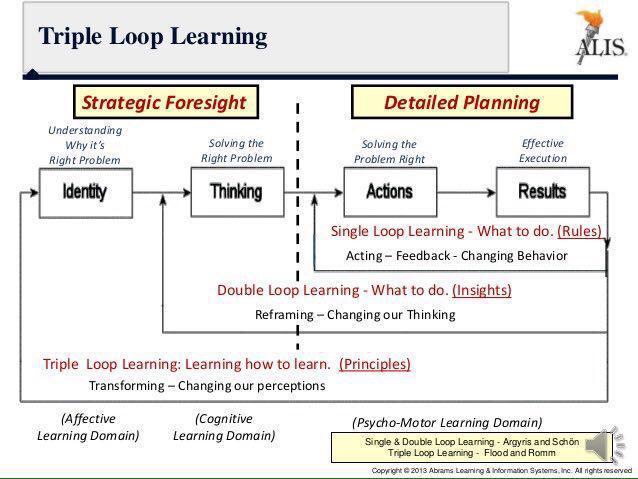 Triple Loop Learning

ALIS

Strategic Foresight

Detailed Planning

Understanding Why it's Right Problem

Solving the Right Problem

Solving the Problem Right

Effective Execution

Identity

Thinking

Actions

Results

Single Loop Learning - What to do. (Rules)

Acting – Feedback - Changing Behavior

Double Loop Learning - What to do. (Insights)

Reframing – Changing our Thinking

Triple Loop Learning: Learning how to learn. (Principles)

Transforming – Changing our perceptions

(Affective Learning Domain)

(Cognitive Learning Domain)

(Psycho-Motor Learning Domain)

Single & Double Loop Learning - Argyris and Schön
Triple Loop Learning - Flood and Romm

Copyright © 2013 Abrams Learning & Information Systems, Inc. All rights reserved